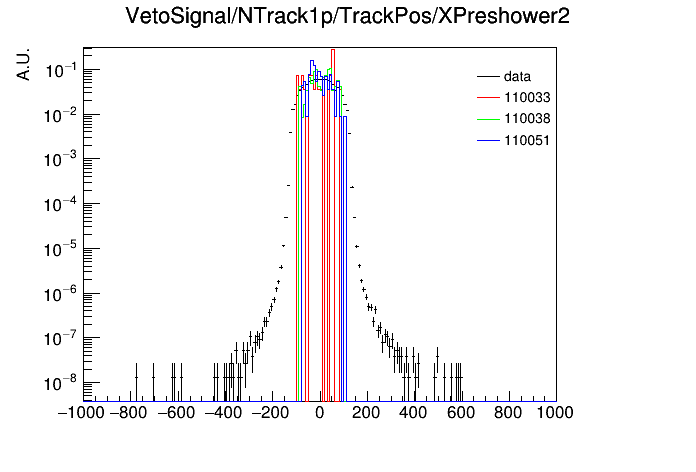 VetoSignal/NTrack1p/TrackPos/XPreshower2

A.U.

$10^{-1}$
$10^{-2}$
$10^{-3}$
$10^{-4}$
$10^{-5}$
$10^{-6}$
$10^{-7}$
$10^{-8}$

data
110033
110038
110051

−1000 −800 −600 −400 −200 0 200 400 600 800 1000